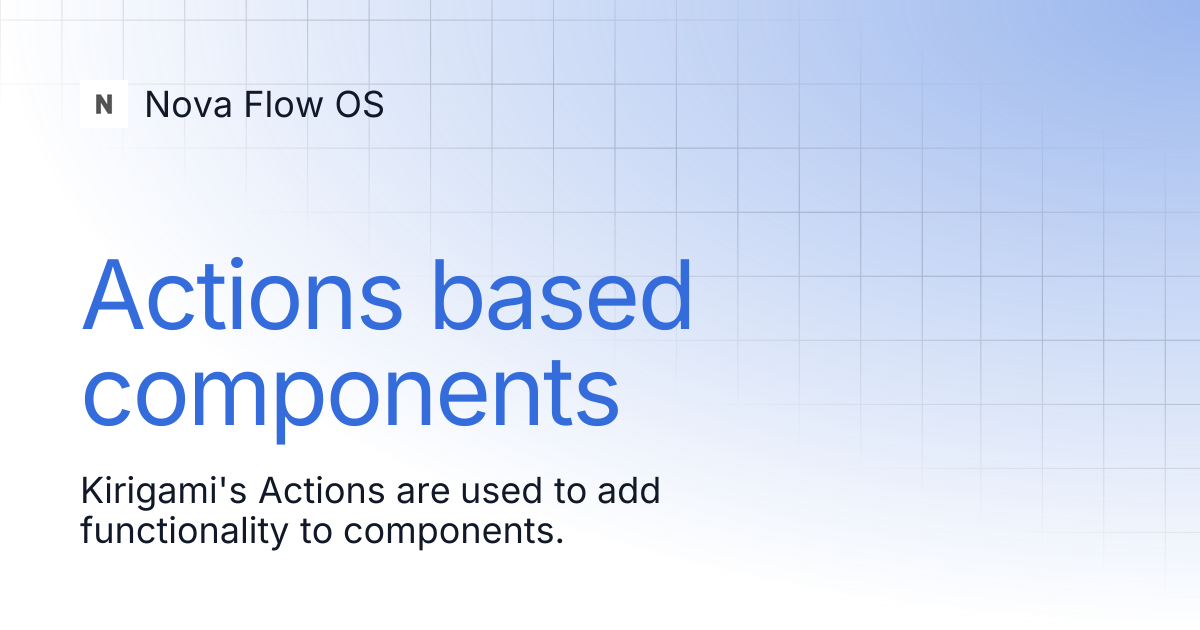 N Nova Flow OS

Actions based components

Kirigami's Actions are used to add functionality to components.